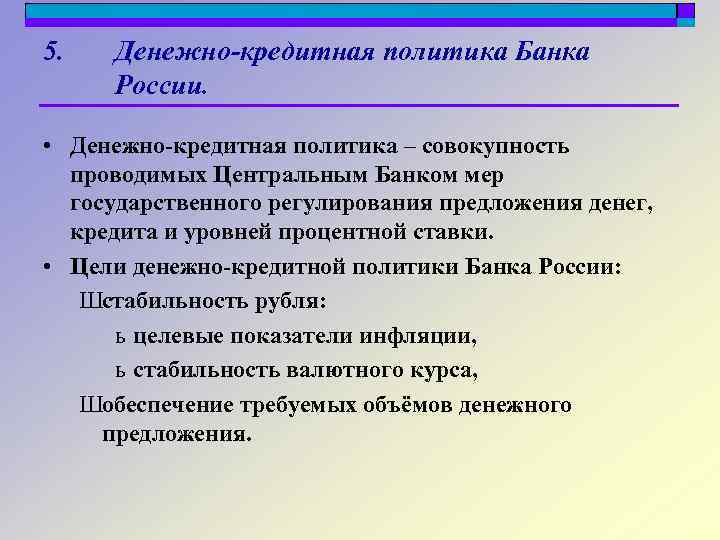 5. Денежно-кредитная политика Банка России.

• Денежно-кредитная политика – совокупность проводимых Центральным Банком мер государственного регулирования предложения денег, кредита и уровней процентной ставки.

• Цели денежно-кредитной политики Банка России:

Шстабильность рубля:

ь целевые показатели инфляции,

ь стабильность валютного курса,

Шобеспечение требуемых объёмов денежного предложения.